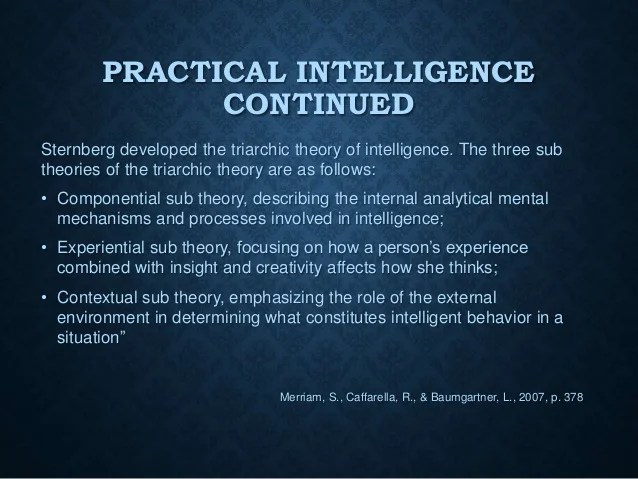 PRACTICAL INTELLIGENCE CONTINUED

Sternberg developed the triarchic theory of intelligence. The three sub theories of the triarchic theory are as follows:

• Componential sub theory, describing the internal analytical mental mechanisms and processes involved in intelligence;

• Experiential sub theory, focusing on how a person's experience combined with insight and creativity affects how she thinks;

• Contextual sub theory, emphasizing the role of the external environment in determining what constitutes intelligent behavior in a situation"

Merriam, S., Caffarella, R., & Baumgartner, L., 2007, p. 378